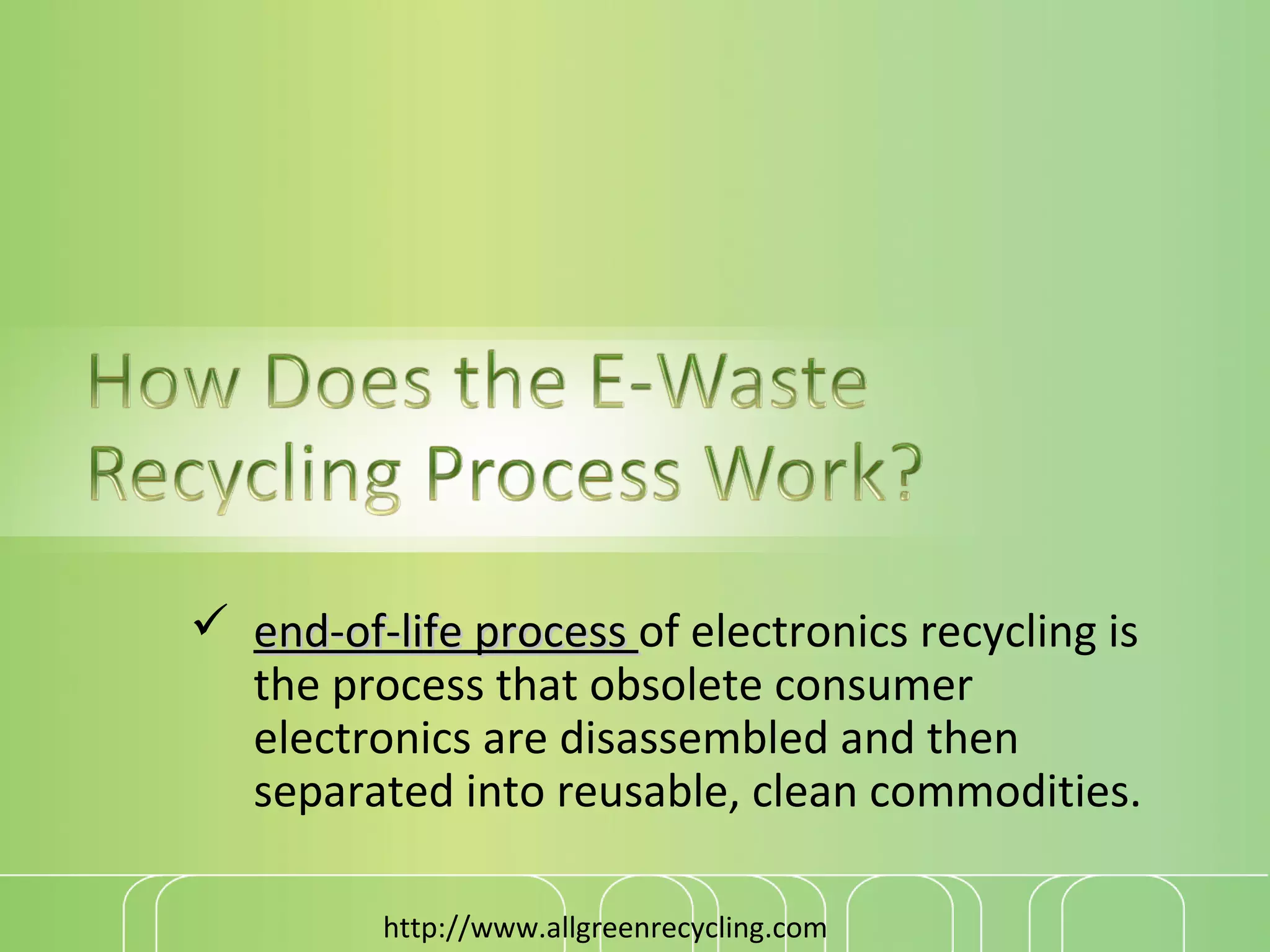 How Does the E-Waste Recycling Process Work?

✓ end-of-life process of electronics recycling is the process that obsolete consumer electronics are disassembled and then separated into reusable, clean commodities.

http://www.allgreenrecycling.com